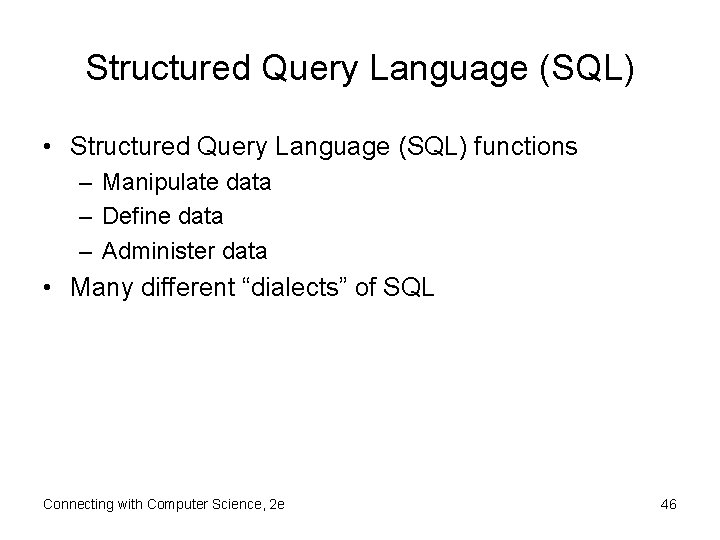 Structured Query Language (SQL)

• Structured Query Language (SQL) functions
– Manipulate data
– Define data
– Administer data
• Many different “dialects” of SQL

Connecting with Computer Science, 2e

46